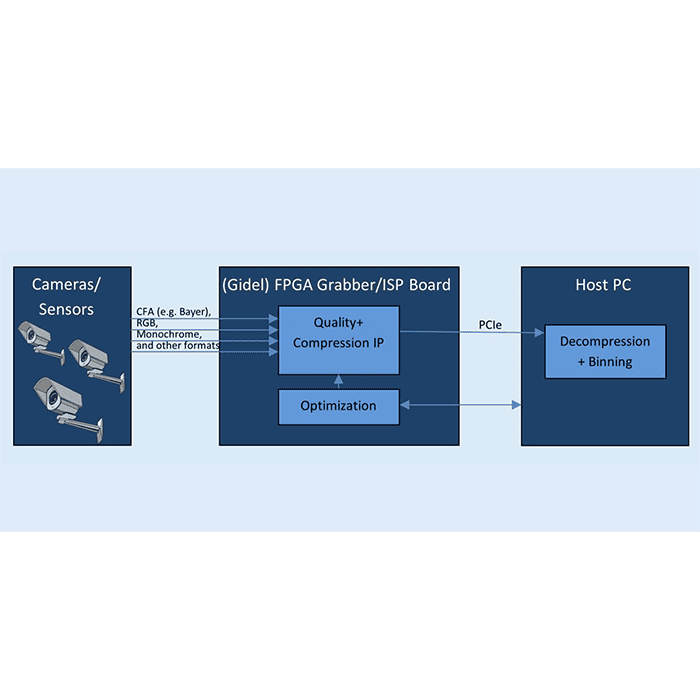 Cameras/
Sensors

CFA (e.g. Bayer),
RGB,
Monochrome,
and other formats

(Gidel) FPGA Grabber/ISP Board

Quality+
Compression IP

Optimization

PCIe

Host PC

Decompression
+ Binning